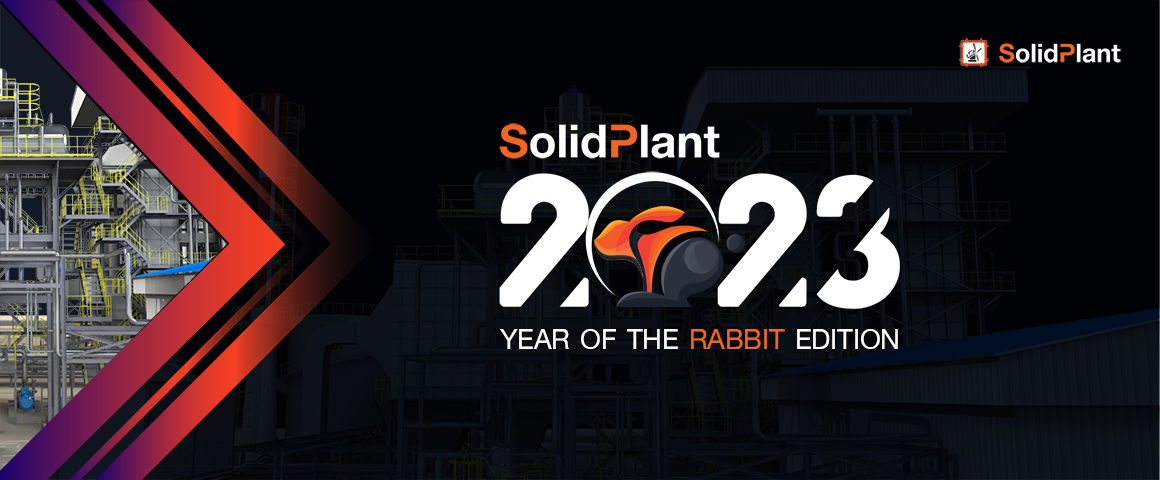 SolidPlant

SolidPlant

2023

YEAR OF THE RABBIT EDITION